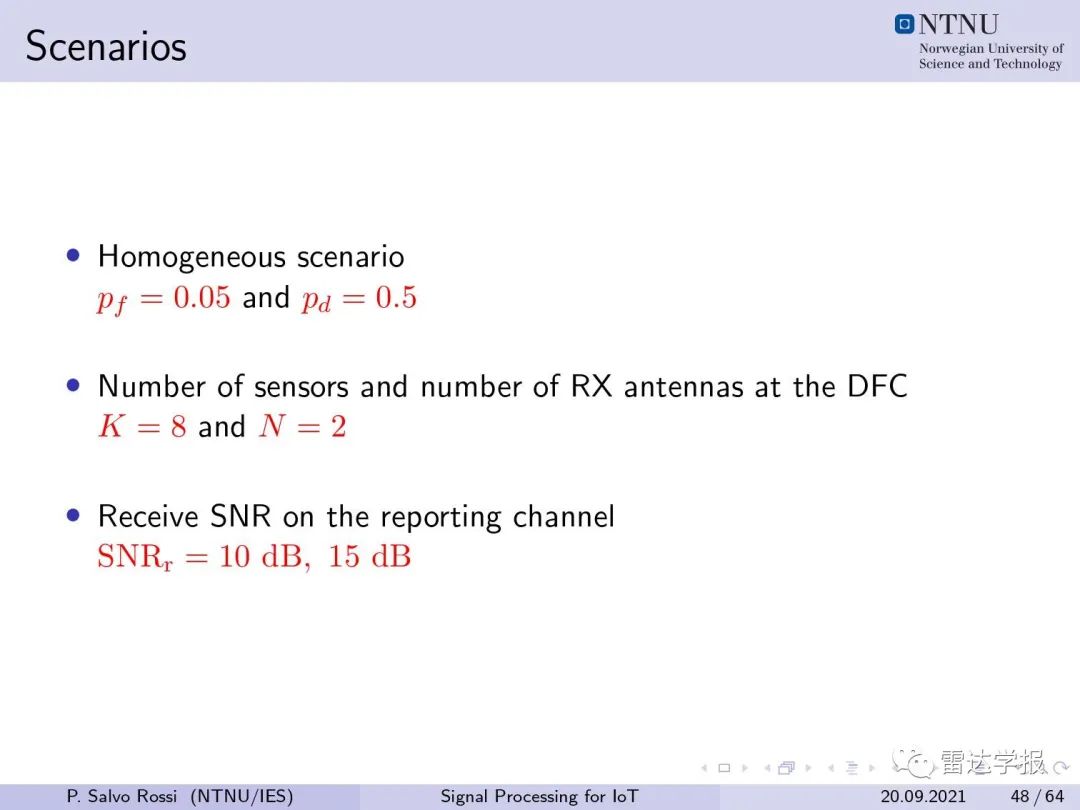 Scenarios

NTNU
Norwegian University of Science and Technology

• Homogeneous scenario
$p_f = 0.05$ and $p_d = 0.5$

• Number of sensors and number of RX antennas at the DFC
$K = 8$ and $N = 2$

• Receive SNR on the reporting channel
$\mathrm{SNR_r} = 10\ \mathrm{dB},\ 15\ \mathrm{dB}$

雷达学报

P. Salvo Rossi (NTNU/IES) Signal Processing for IoT 20.09.2021 48 / 64